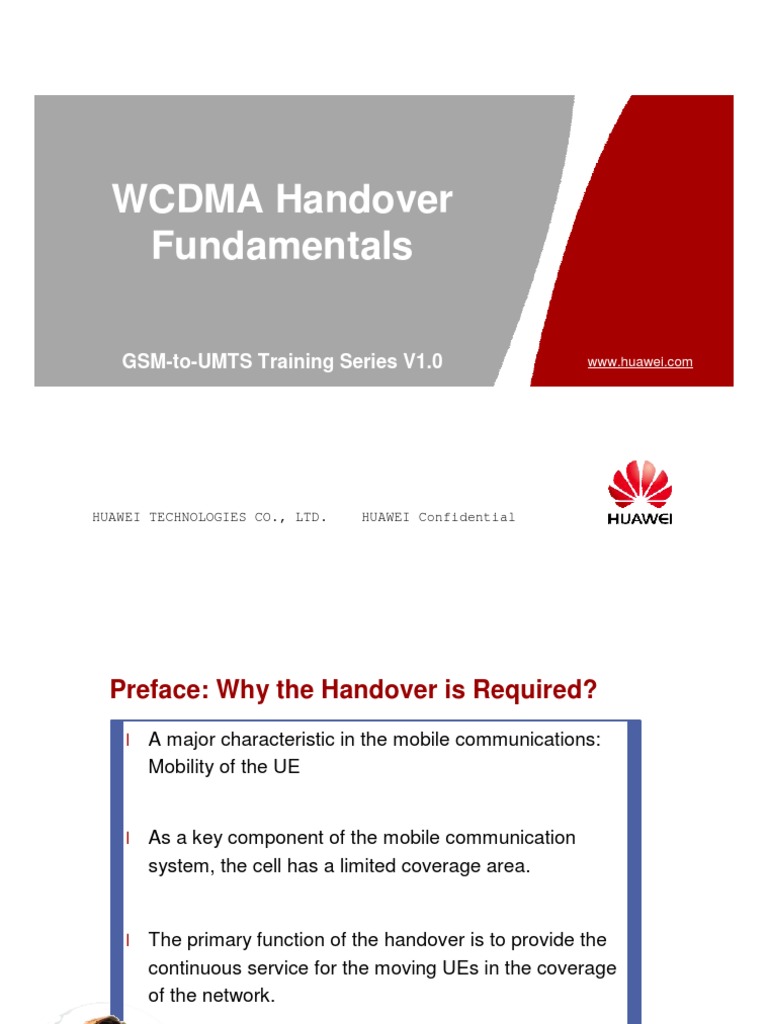 WCDMA Handover Fundamentals

GSM-to-UMTS Training Series V1.0

www.huawei.com

HUAWEI TECHNOLOGIES CO., LTD. HUAWEI Confidential

HUAWEI

Preface: Why the Handover is Required?

l A major characteristic in the mobile communications: Mobility of the UE

l As a key component of the mobile communication system, the cell has a limited coverage area.

l The primary function of the handover is to provide the continuous service for the moving UEs in the coverage of the network.